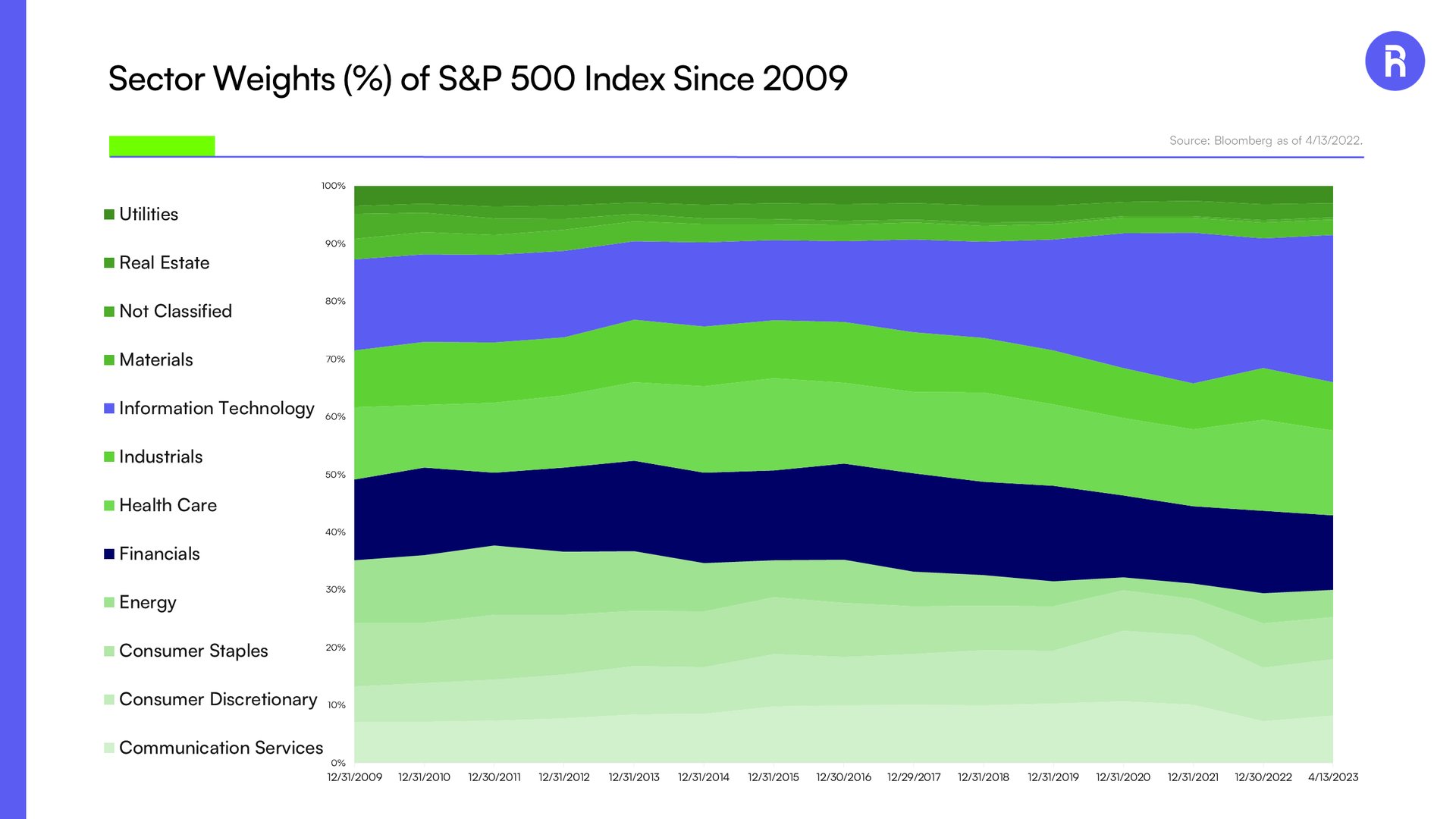 Sector Weights (%) of S&P 500 Index Since 2009

Source: Bloomberg as of 4/13/2022.

Utilities
Real Estate
Not Classified
Materials
Information Technology
Industrials
Health Care
Financials
Energy
Consumer Staples
Consumer Discretionary
Communication Services

100%
90%
80%
70%
60%
50%
40%
30%
20%
10%
0%

12/31/2009 12/31/2010 12/30/2011 12/31/2012 12/31/2013 12/31/2014 12/31/2015 12/30/2016 12/29/2017 12/31/2018 12/31/2019 12/31/2020 12/31/2021 12/30/2022 4/13/2023